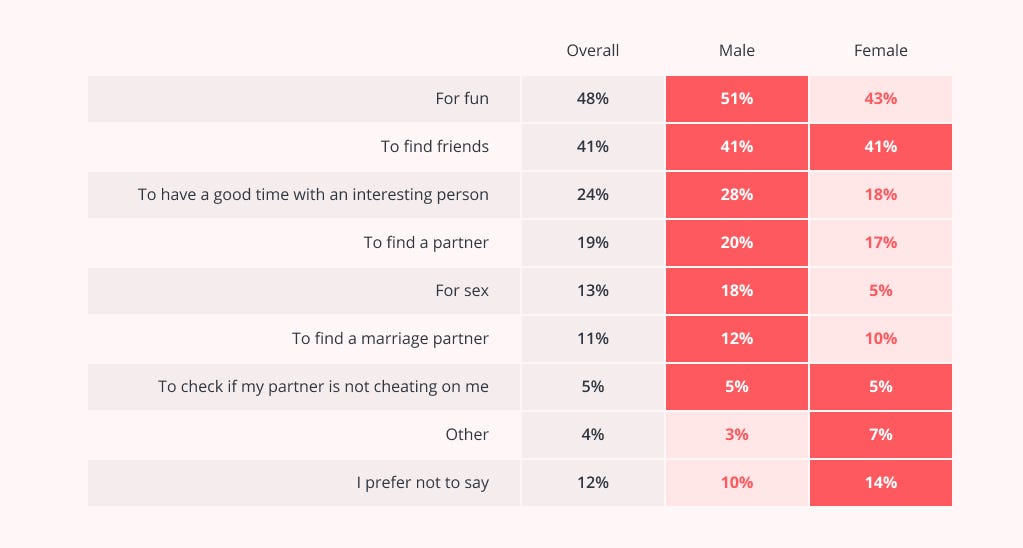 |  | Overall | Male | Female |
|---|---|---|---|
| For fun | 48% | 51% | 43% |
| To find friends | 41% | 41% | 41% |
| To have a good time with an interesting person | 24% | 28% | 18% |
| To find a partner | 19% | 20% | 17% |
| For sex | 13% | 18% | 5% |
| To find a marriage partner | 11% | 12% | 10% |
| To check if my partner is not cheating on me | 5% | 5% | 5% |
| Other | 4% | 3% | 7% |
| I prefer not to say | 12% | 10% | 14% |